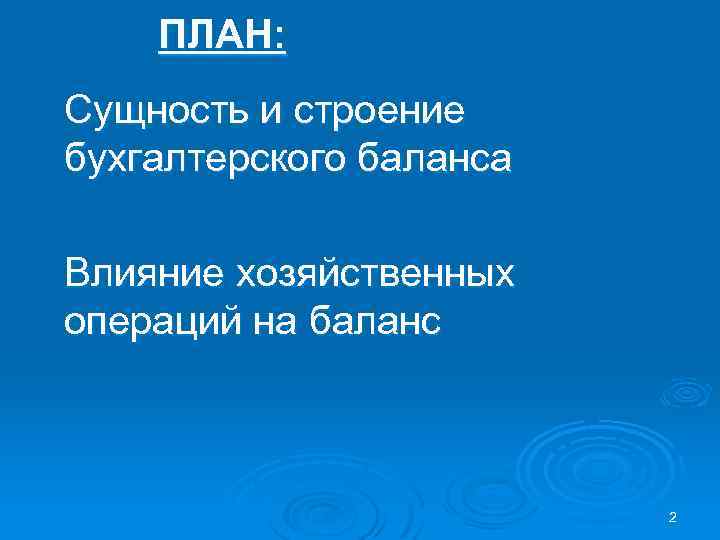 ПЛАН:

Сущность и строение бухгалтерского баланса

Влияние хозяйственных операций на баланс

2